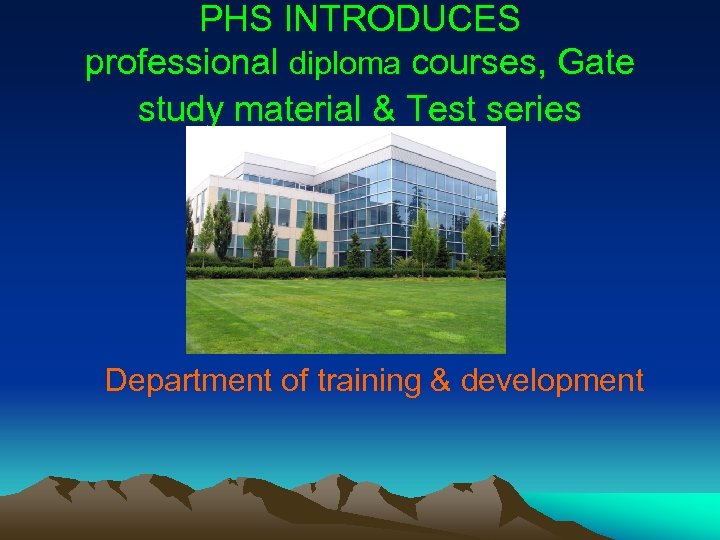 PHS INTRODUCES professional diploma courses, Gate study material & Test series

Department of training & development